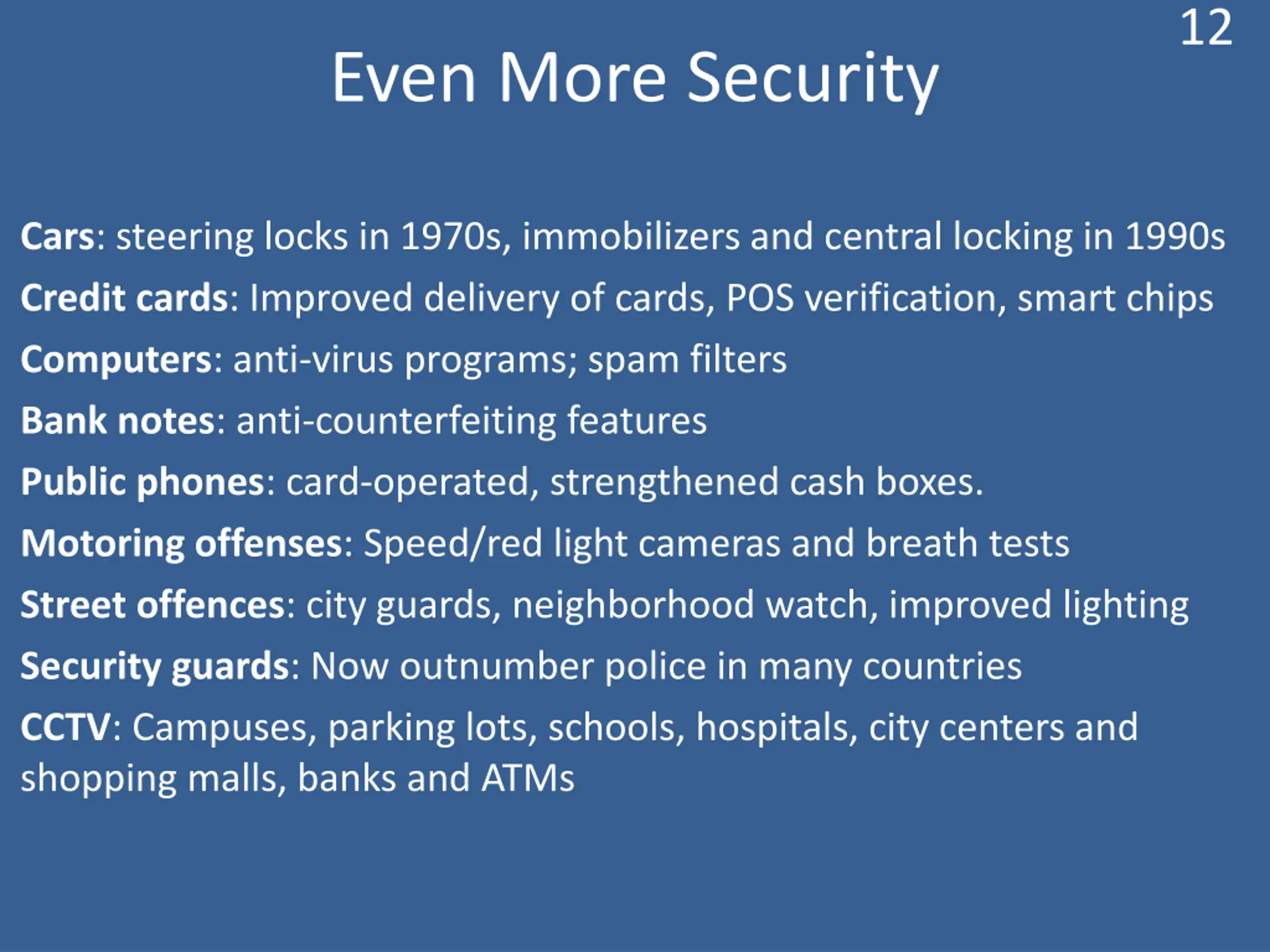 12

Even More Security

Cars: steering locks in 1970s, immobilizers and central locking in 1990s

Credit cards: Improved delivery of cards, POS verification, smart chips

Computers: anti-virus programs; spam filters

Bank notes: anti-counterfeiting features

Public phones: card-operated, strengthened cash boxes.

Motoring offenses: Speed/red light cameras and breath tests

Street offences: city guards, neighborhood watch, improved lighting

Security guards: Now outnumber police in many countries

CCTV: Campuses, parking lots, schools, hospitals, city centers and shopping malls, banks and ATMs